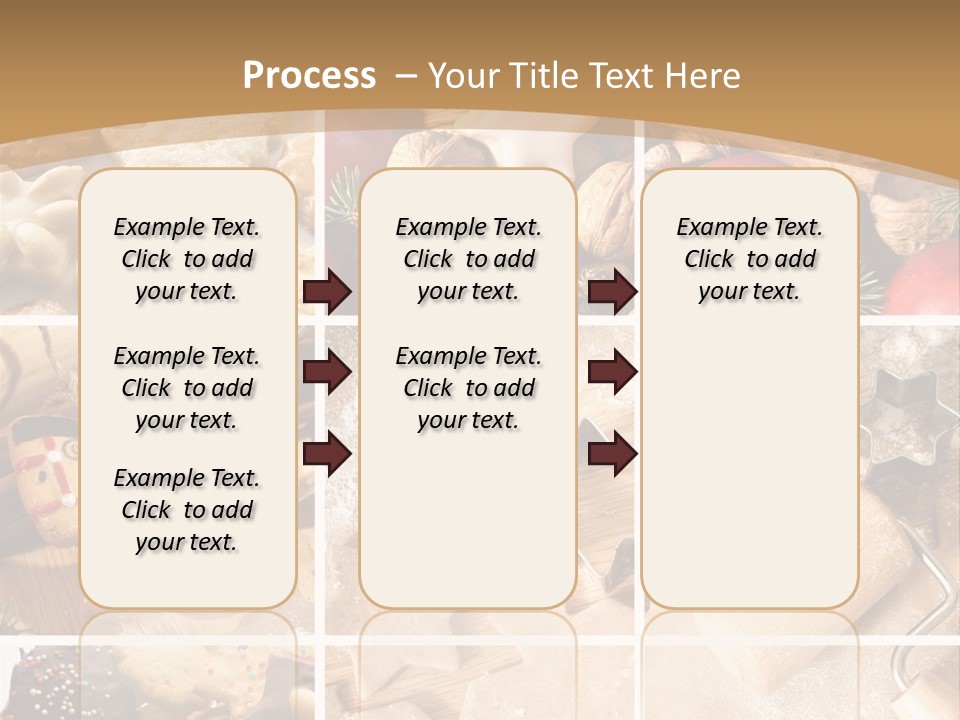 Process – Your Title Text Here

Example Text. Click to add your text.

Example Text. Click to add your text.

Example Text. Click to add your text.

Example Text. Click to add your text.

Example Text. Click to add your text.

Example Text. Click to add your text.